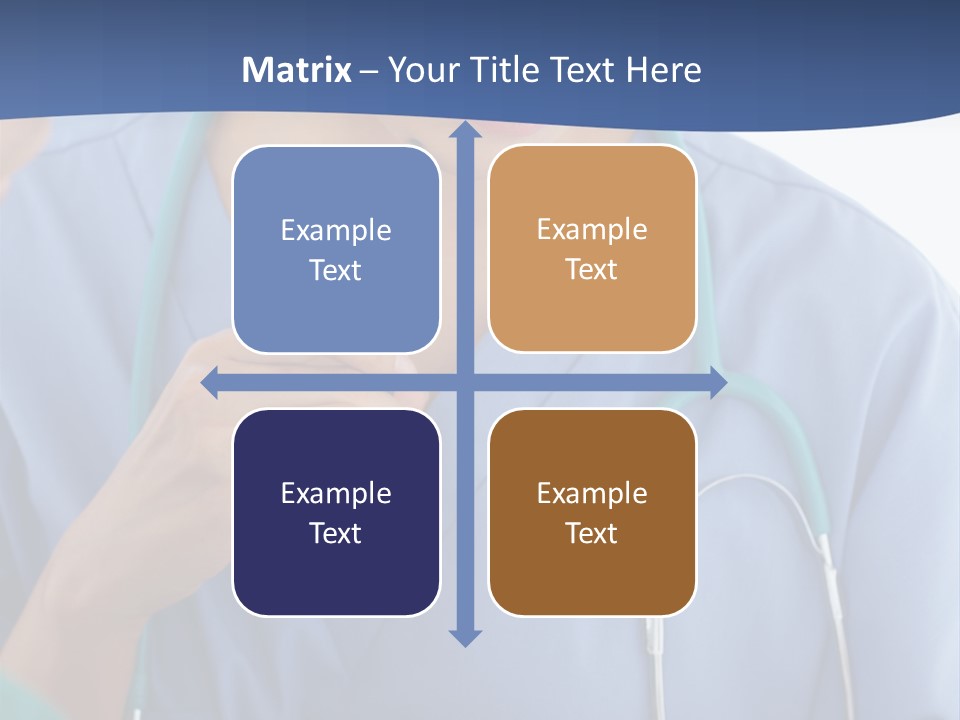 Matrix – Your Title Text Here

Example Text

Example Text

Example Text

Example Text